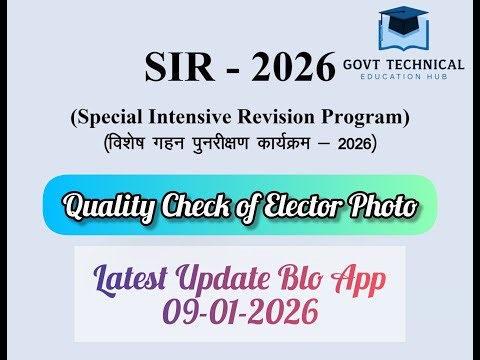 GOVT TECHNICAL
EDUCATION HUB

SIR - 2026

(Special Intensive Revision Program)
(विशेष गहन पुनरीक्षण कार्यक्रम – 2026)

Quality Check of Elector Photo

Latest Update Blo App
09-01-2026